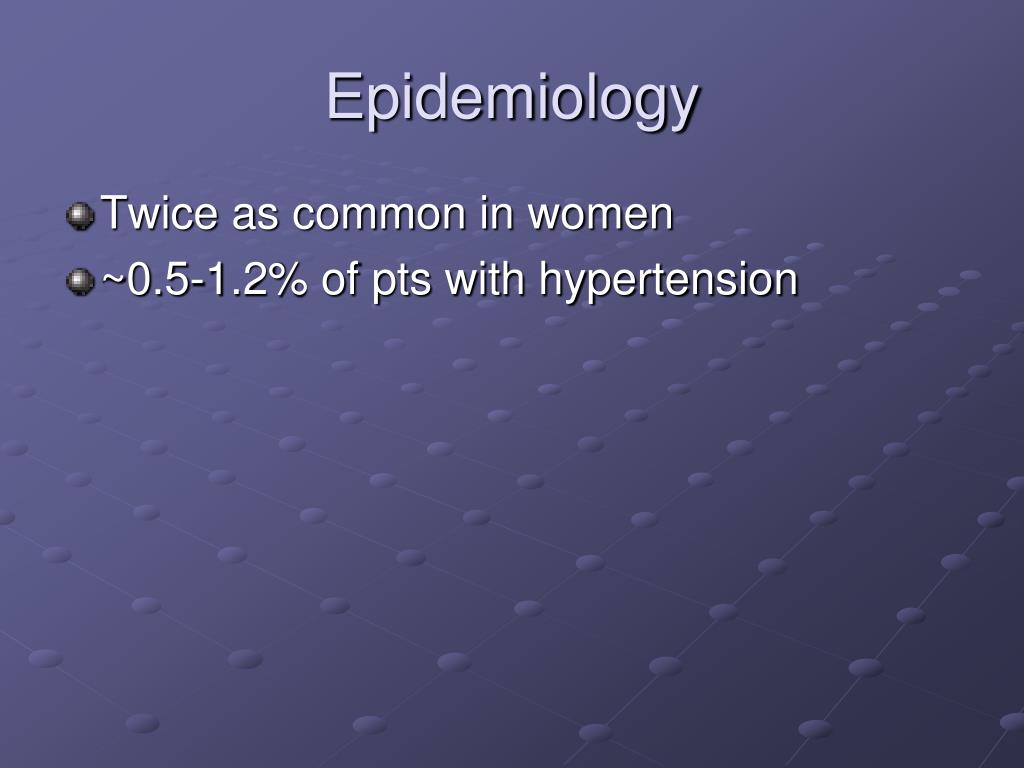 Epidemiology

Twice as common in women

~0.5-1.2% of pts with hypertension